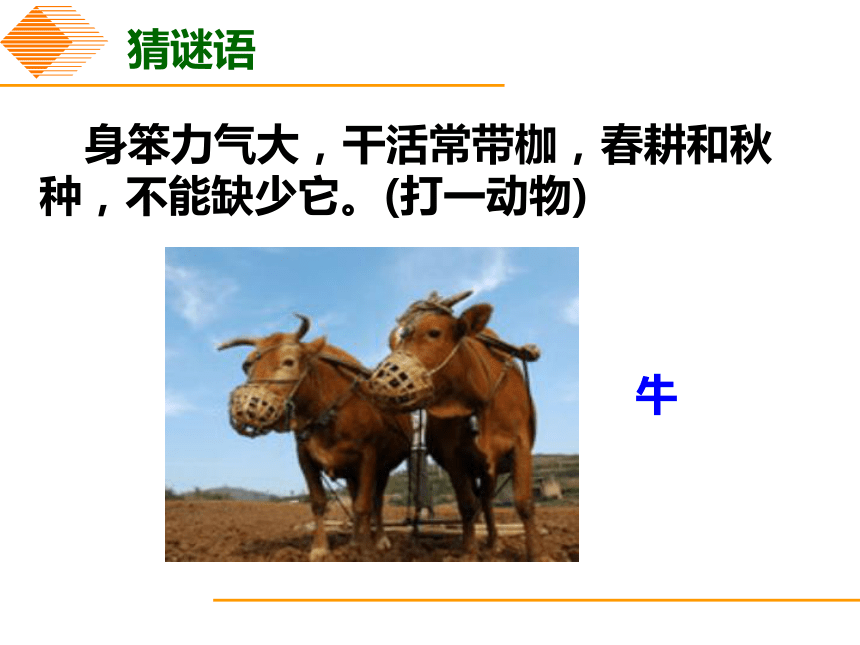 猜谜语

身笨力气大，干活常带枷，春耕和秋种，不能缺少它。(打一动物)

牛